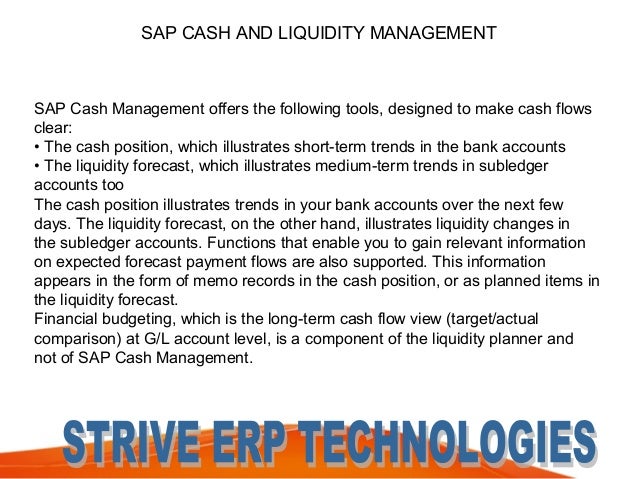 SAP CASH AND LIQUIDITY MANAGEMENT

SAP Cash Management offers the following tools, designed to make cash flows clear:
• The cash position, which illustrates short-term trends in the bank accounts
• The liquidity forecast, which illustrates medium-term trends in subledger accounts too
The cash position illustrates trends in your bank accounts over the next few days. The liquidity forecast, on the other hand, illustrates liquidity changes in the subledger accounts. Functions that enable you to gain relevant information on expected forecast payment flows are also supported. This information appears in the form of memo records in the cash position, or as planned items in the liquidity forecast.
Financial budgeting, which is the long-term cash flow view (target/actual comparison) at G/L account level, is a component of the liquidity planner and not of SAP Cash Management.

STRIVE ERP TECHNOLOGIES